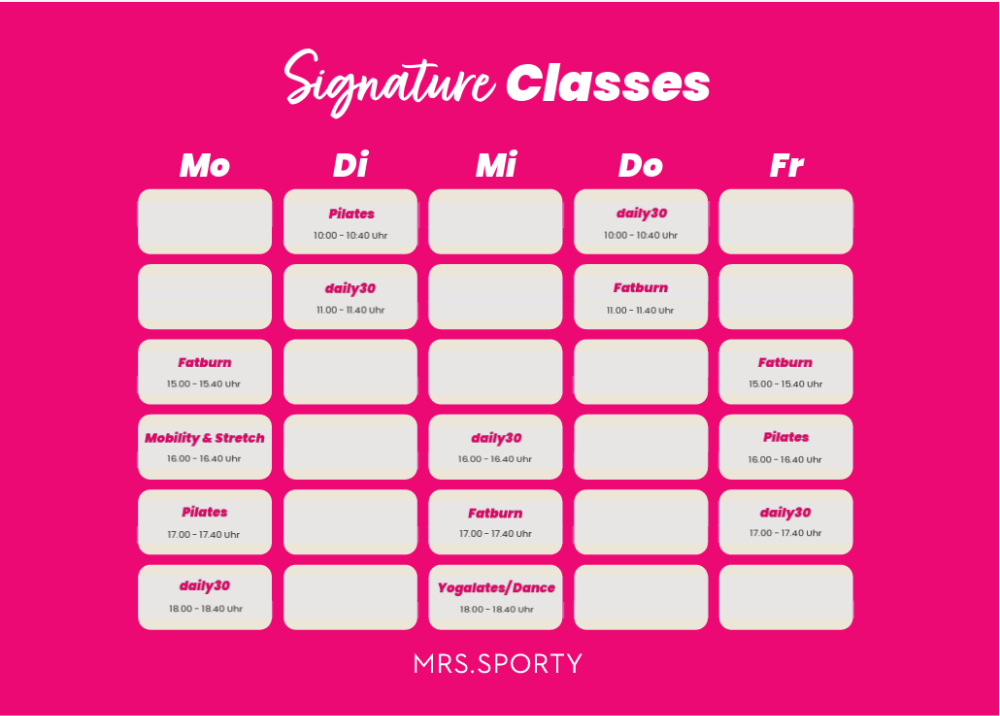 Signature Classes

| Mo | Di | Mi | Do | Fr |
|---|---|---|---|---|
| | Pilates 10:00 - 10:40 Uhr | | daily30 10:00 - 10:40 Uhr | |
| | daily30 11.00 - 11.40 Uhr | | Fatburn 11.00 - 11.40 Uhr | |
| Fatburn 15.00 - 15.40 Uhr | | | | Fatburn 15.00 - 15.40 Uhr |
| Mobility & Stretch 16.00 - 16.40 Uhr | | daily30 16.00 - 16.40 Uhr | | Pilates 16.00 - 16.40 Uhr |
| Pilates 17.00 - 17.40 Uhr | | Fatburn 17.00 - 17.40 Uhr | | daily30 17.00 - 17.40 Uhr |
| daily30 18.00 - 18.40 Uhr | | Yogalates/Dance 18.00 - 18.40 Uhr | | |

MRS.SPORTY